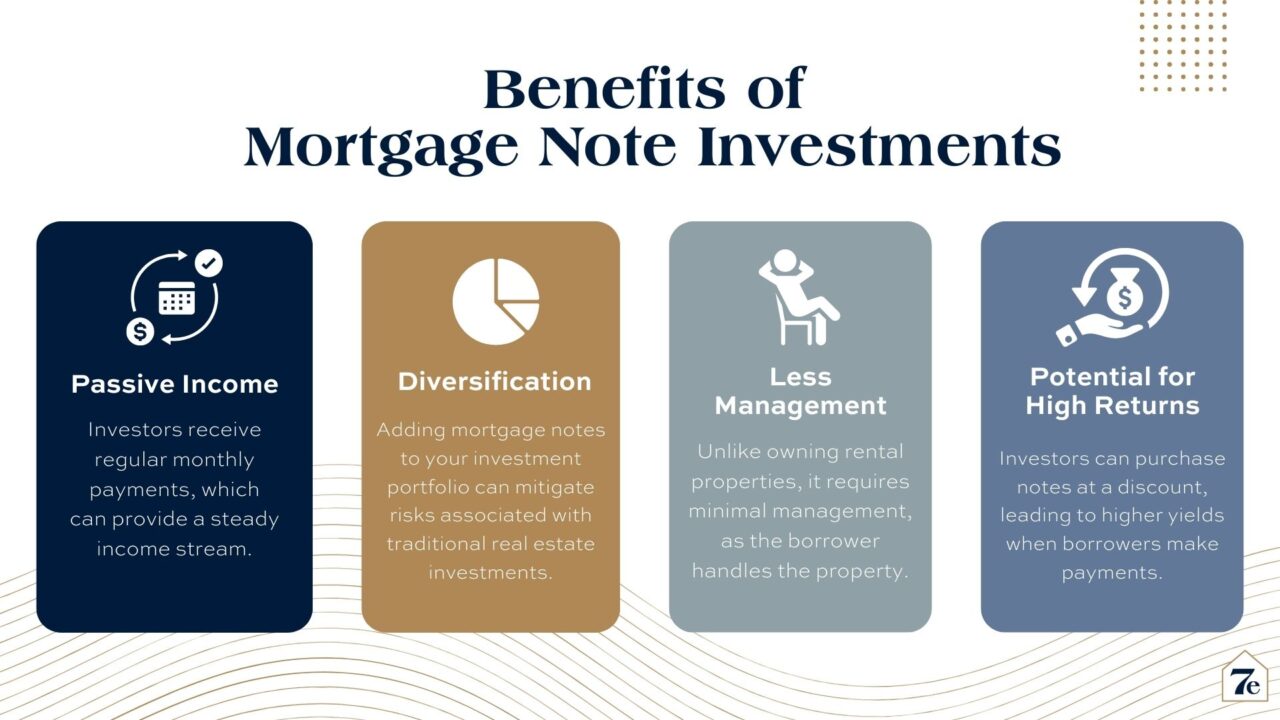 Benefits of
Mortgage Note Investments

Passive Income

Investors receive regular monthly payments, which can provide a steady income stream.

Diversification

Adding mortgage notes to your investment portfolio can mitigate risks associated with traditional real estate investments.

Less Management

Unlike owning rental properties, it requires minimal management, as the borrower handles the property.

Potential for High Returns

Investors can purchase notes at a discount, leading to higher yields when borrowers make payments.

7e